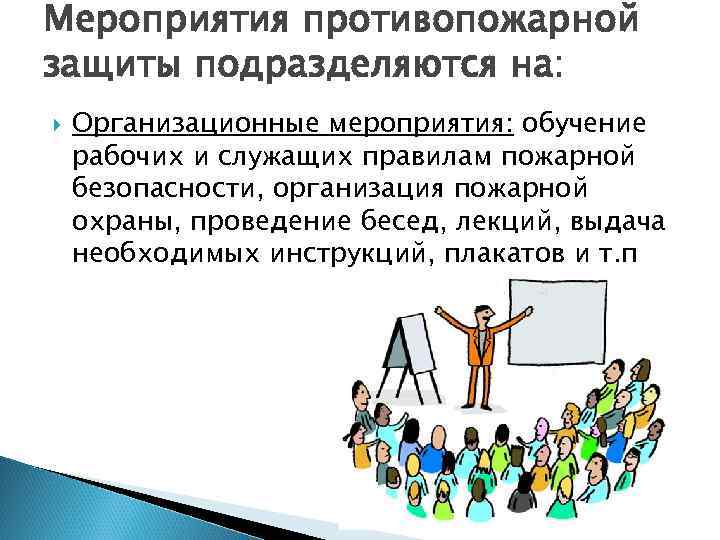 Мероприятия противопожарной защиты подразделяются на:

Организационные мероприятия: обучение рабочих и служащих правилам пожарной безопасности, организация пожарной охраны, проведение бесед, лекций, выдача необходимых инструкций, плакатов и т.п